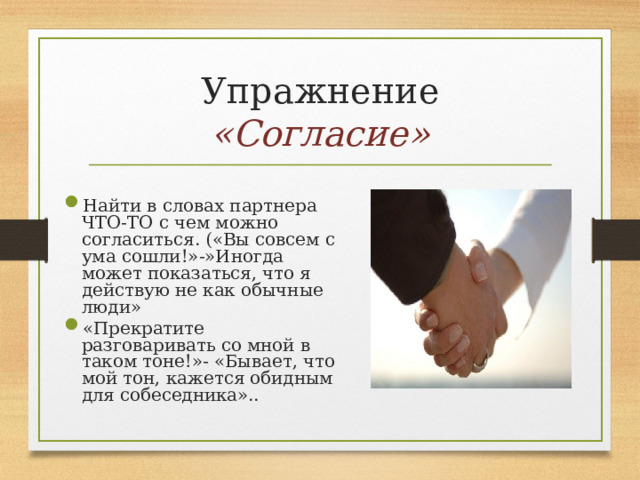 Упражнение «Согласие»

Найти в словах партнера ЧТО-ТО с чем можно согласиться. («Вы совсем с ума сошли!»-»Иногда может показаться, что я действую не как обычные люди»

«Прекратите разговаривать со мной в таком тоне!»- «Бывает, что мой тон, кажется обидным для собеседника»..